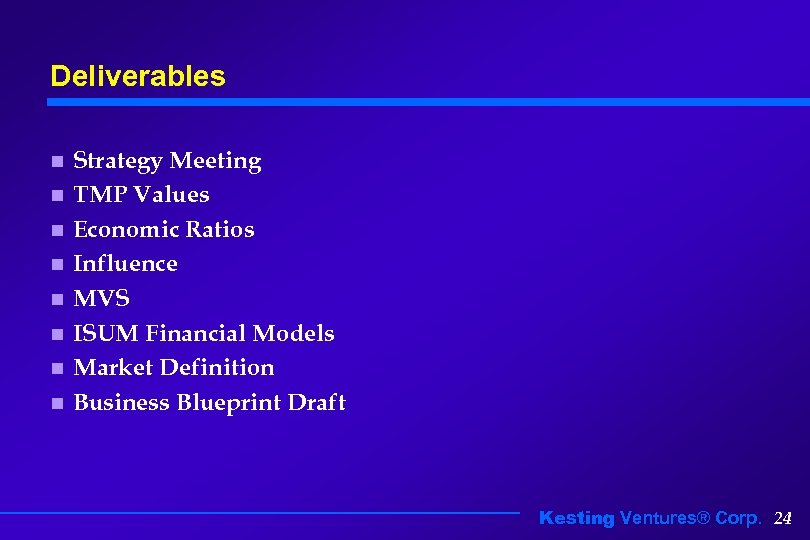 Deliverables

- Strategy Meeting
- TMP Values
- Economic Ratios
- Influence
- MVS
- ISUM Financial Models
- Market Definition
- Business Blueprint Draft

Kesting Ventures® Corp. 24